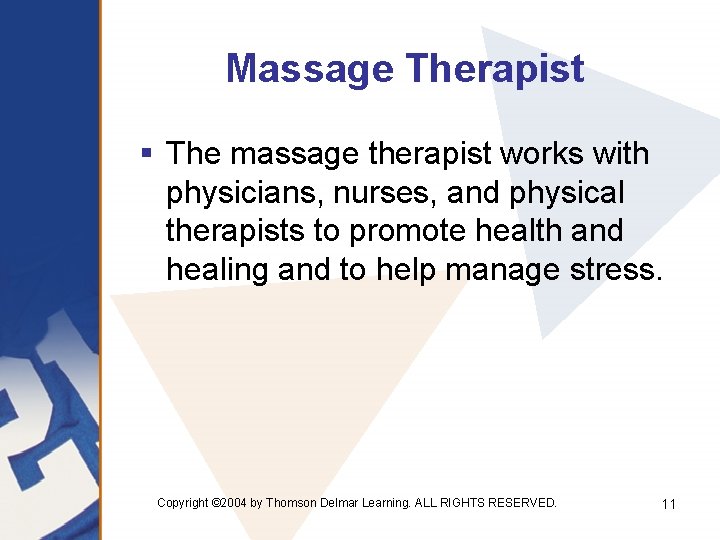 Massage Therapist

▪ The massage therapist works with physicians, nurses, and physical therapists to promote health and healing and to help manage stress.

Copyright ©2004 by Thomson Delmar Learning. ALL RIGHTS RESERVED.

11